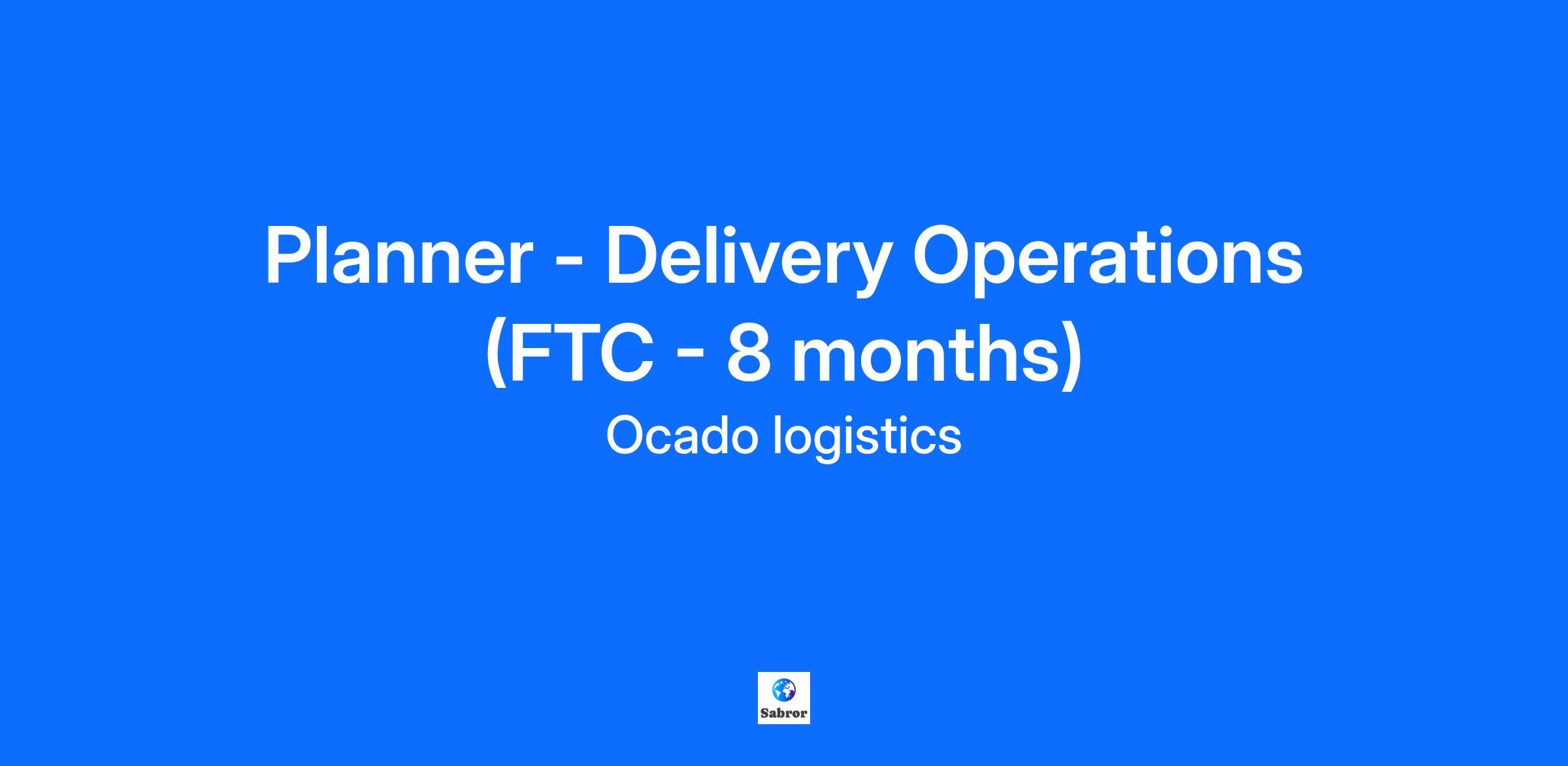 Planner - Delivery Operations (FTC - 8 months)

Ocado logistics

Sabror